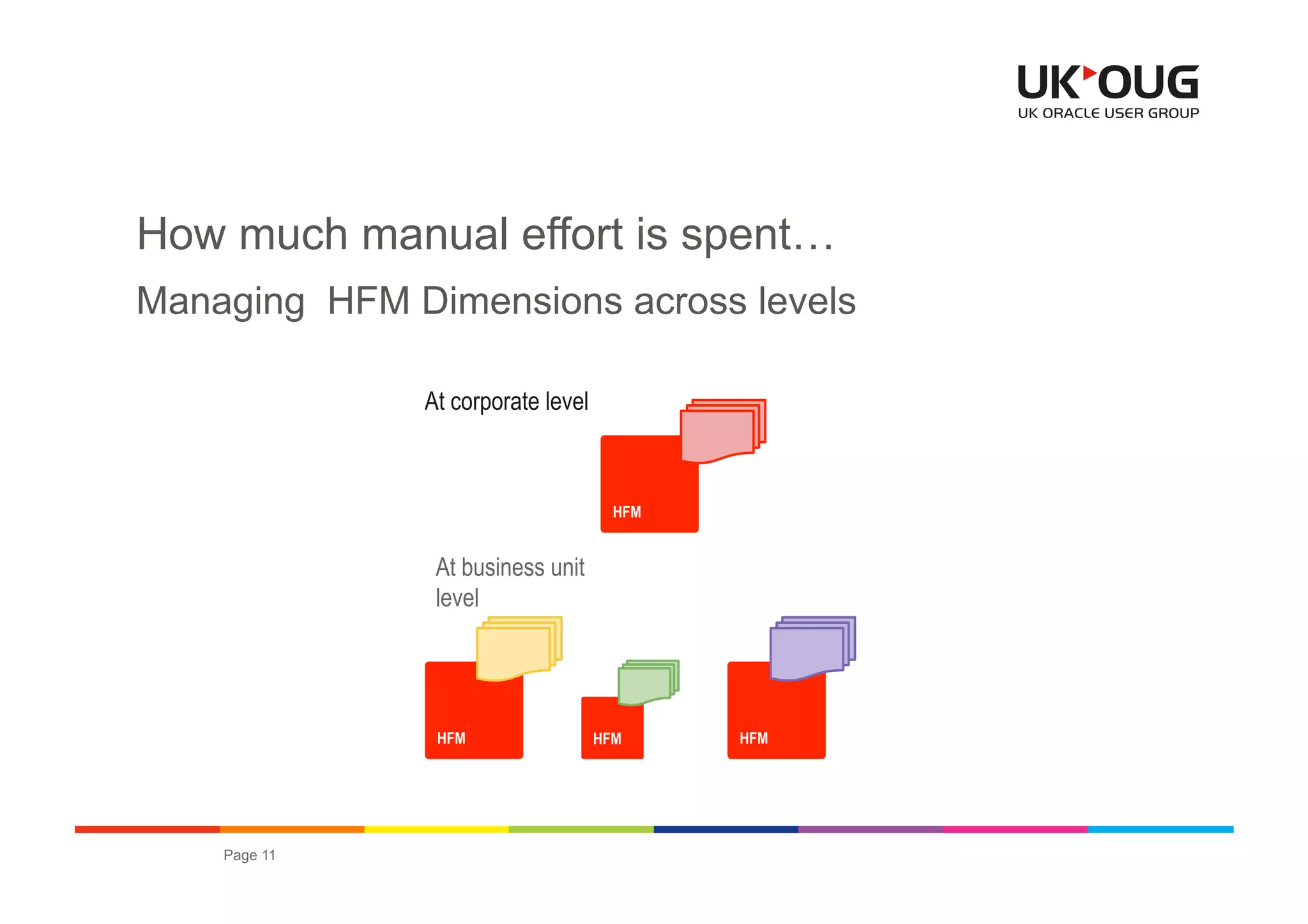 UKOUG
UK ORACLE USER GROUP

How much manual effort is spent…

Managing HFM Dimensions across levels

At corporate level

HFM

At business unit level

HFM

HFM

HFM

Page 11